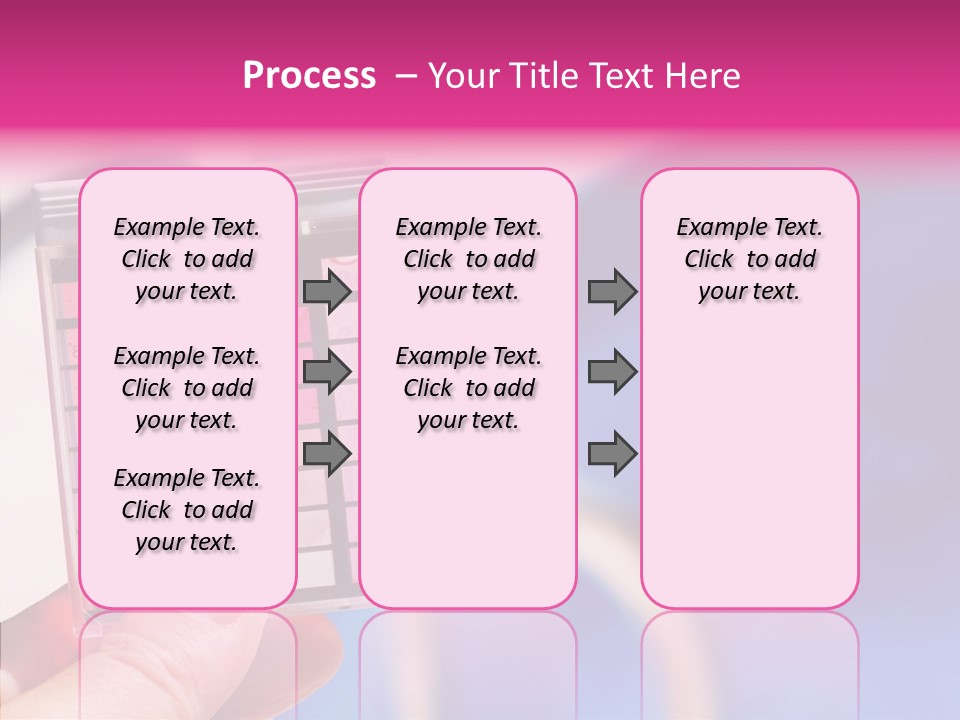 Process – Your Title Text Here

Example Text. Click to add your text.

Example Text. Click to add your text.

Example Text. Click to add your text.

Example Text. Click to add your text.

Example Text. Click to add your text.

Example Text. Click to add your text.